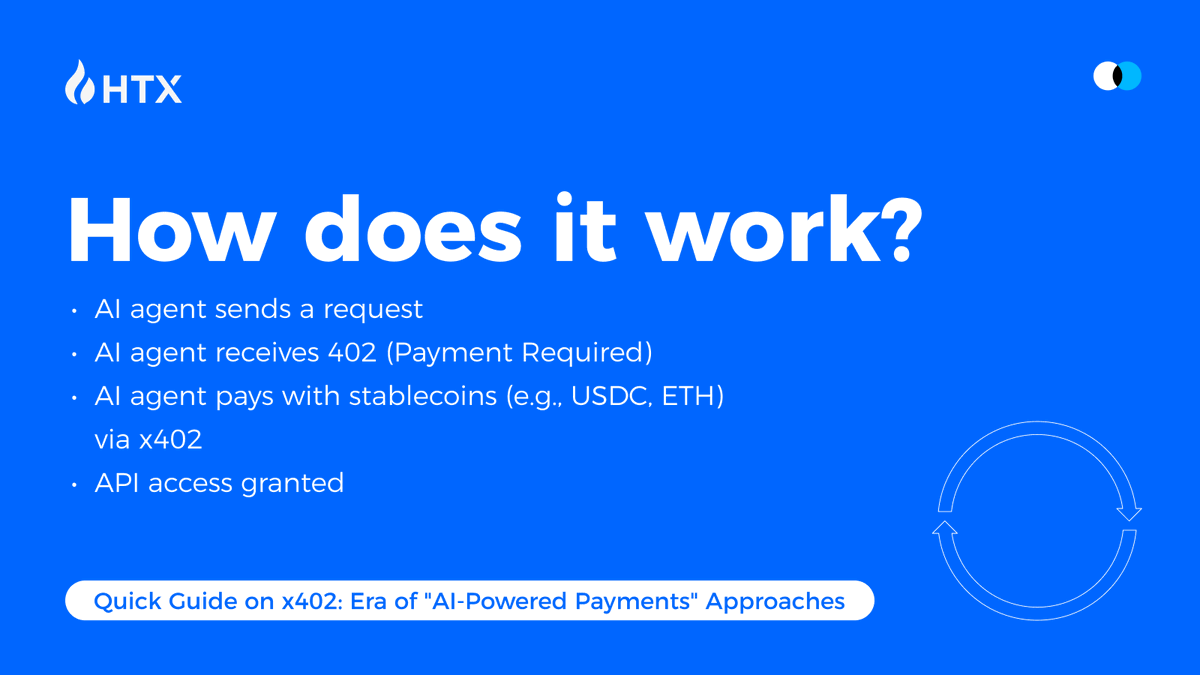 HTX

How does it work?

• AI agent sends a request
• AI agent receives 402 (Payment Required)
• AI agent pays with stablecoins (e.g., USDC, ETH) via x402
• API access granted

Quick Guide on x402: Era of "AI-Powered Payments" Approaches